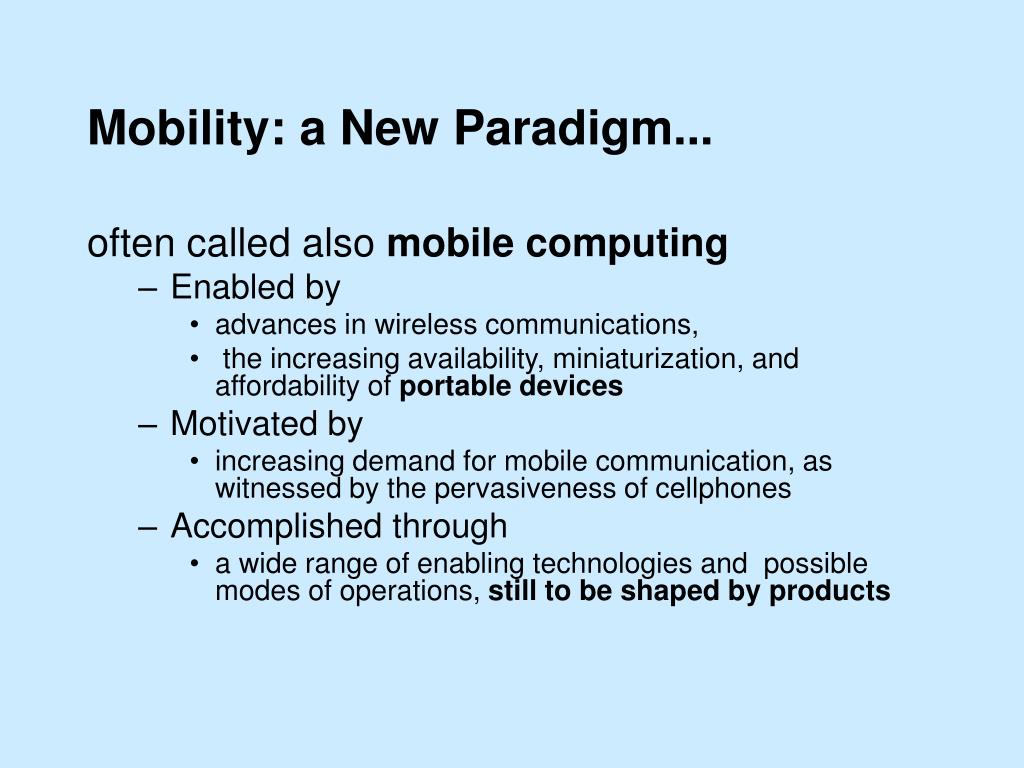 Mobility: a New Paradigm...

often called also mobile computing

– Enabled by
  • advances in wireless communications,
  • the increasing availability, miniaturization, and affordability of portable devices
– Motivated by
  • increasing demand for mobile communication, as witnessed by the pervasiveness of cellphones
– Accomplished through
  • a wide range of enabling technologies and possible modes of operations, still to be shaped by products